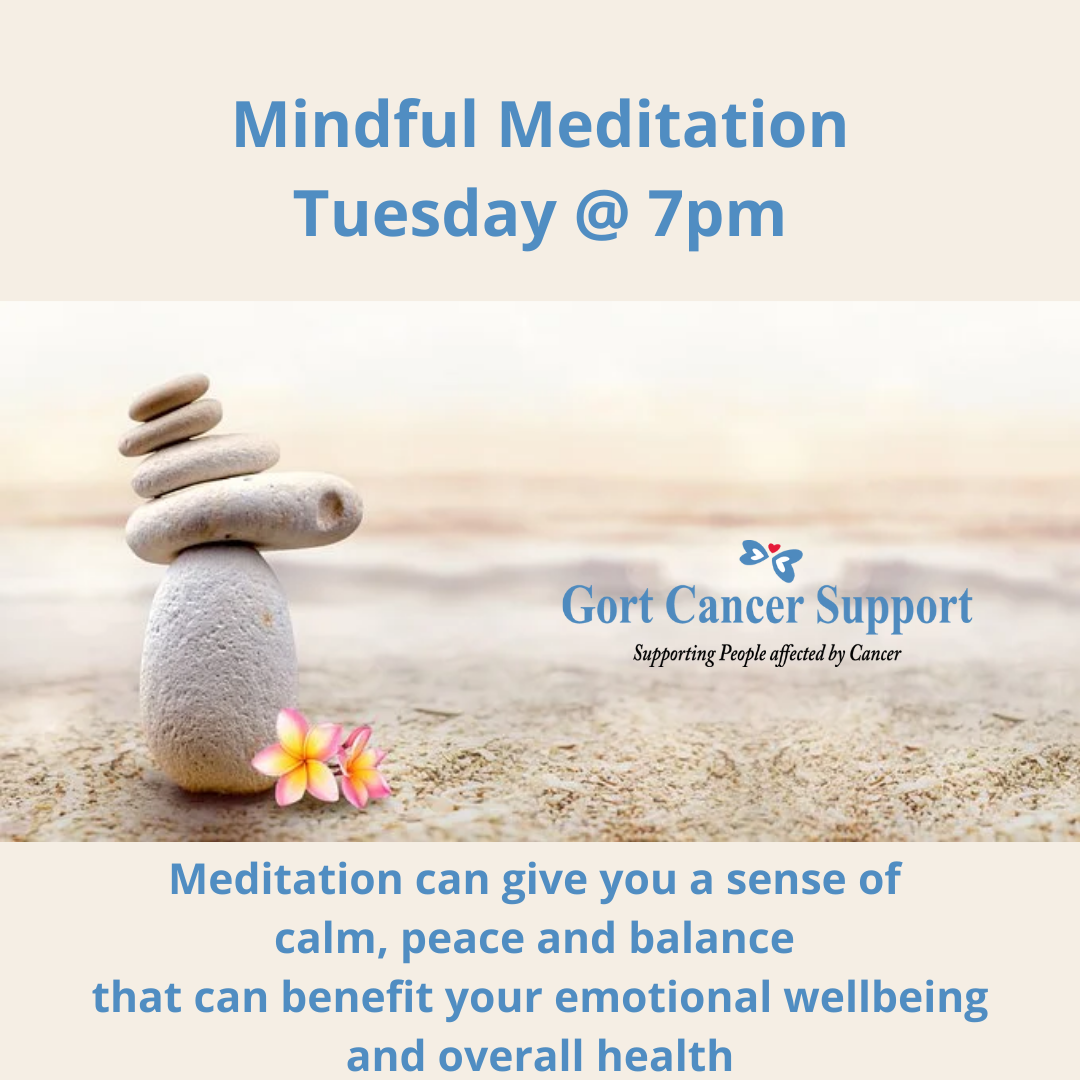 Mindful Meditation
Tuesday @ 7pm

Gort Cancer Support
Supporting People affected by Cancer

Meditation can give you a sense of calm, peace and balance that can benefit your emotional wellbeing and overall health